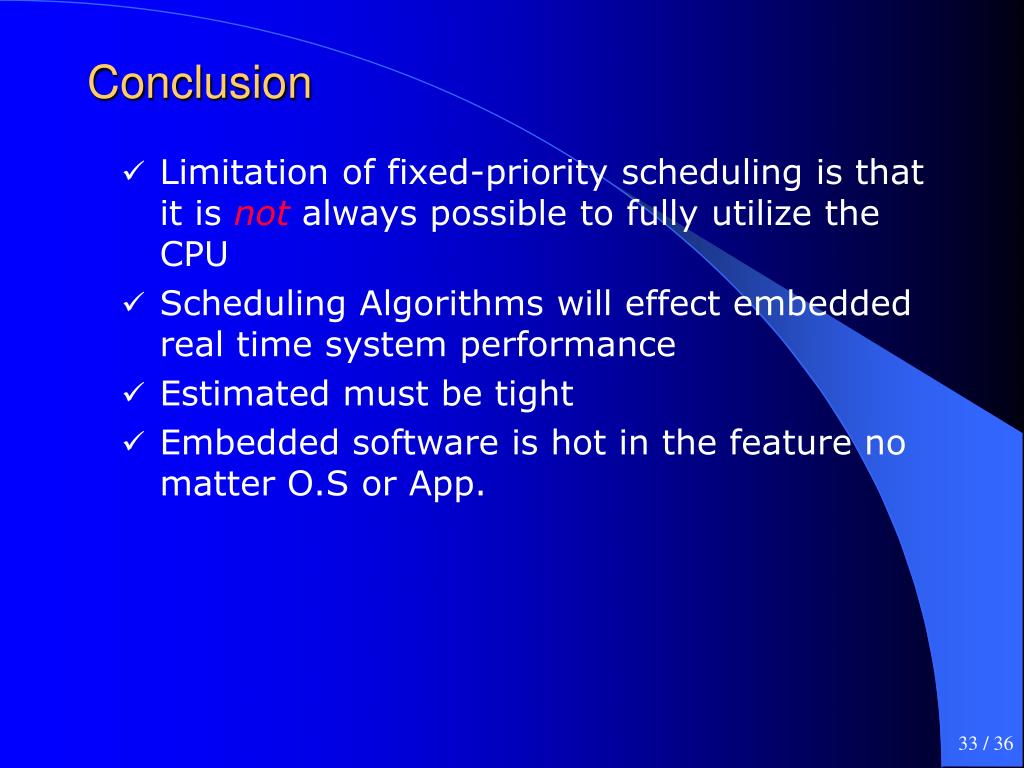 Conclusion

✓ Limitation of fixed-priority scheduling is that it is not always possible to fully utilize the CPU
✓ Scheduling Algorithms will effect embedded real time system performance
✓ Estimated must be tight
✓ Embedded software is hot in the feature no matter O.S or App.

33 / 36